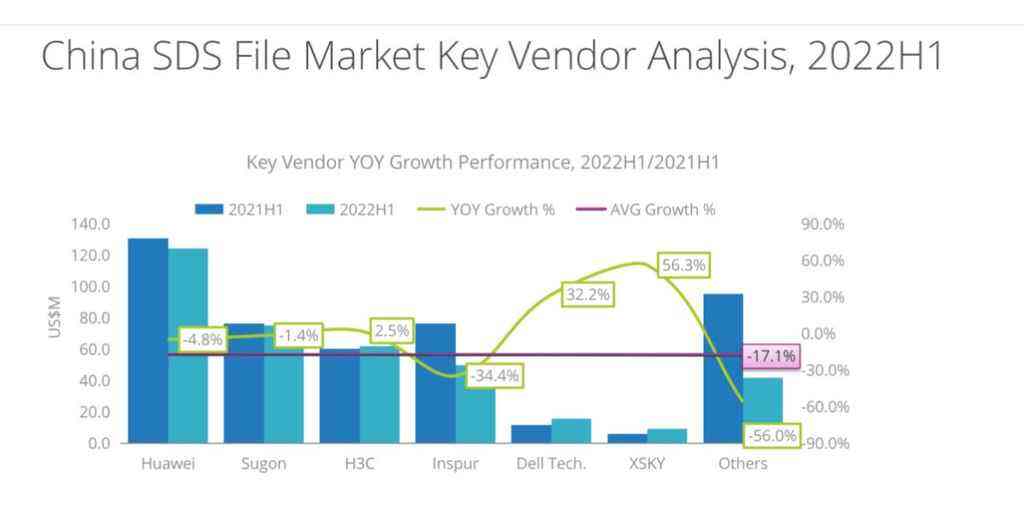 China SDS File Market Key Vendor Analysis, 2022H1

Key Vendor YOY Growth Performance, 2022H1/2021H1

2021H1 2022H1 YOY Growth % AVG Growth %

US$M

140.0
120.0
100.0
80.0
60.0
40.0
20.0
0.0

90.0%
60.0%
30.0%
0.0%
-30.0%
-60.0%
-90.0%

-4.8%
-1.4%
2.5%
-34.4%
32.2%
56.3%
-17.1%
-56.0%

Huawei Sugon H3C Inspur Dell Tech. XSKY Others